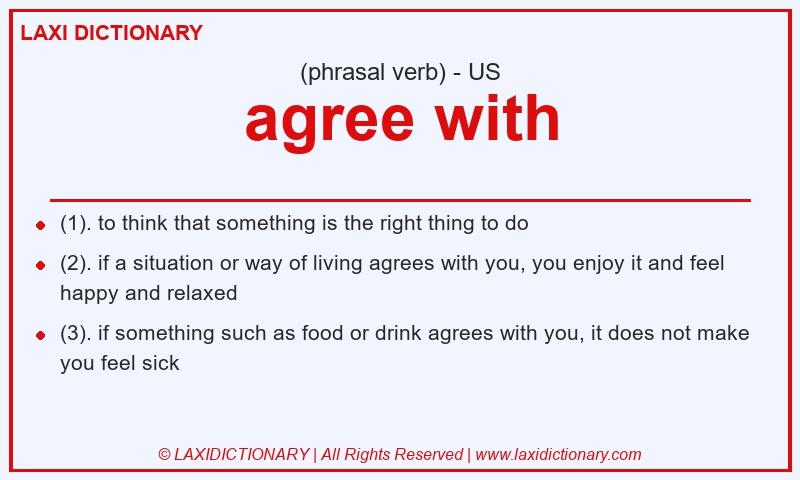 LAXI DICTIONARY

(phrasal verb) - US

agree with

- (1). to think that something is the right thing to do
- (2). if a situation or way of living agrees with you, you enjoy it and feel happy and relaxed
- (3). if something such as food or drink agrees with you, it does not make you feel sick

© LAXIDICTIONARY | All Rights Reserved | www.laxidictionary.com